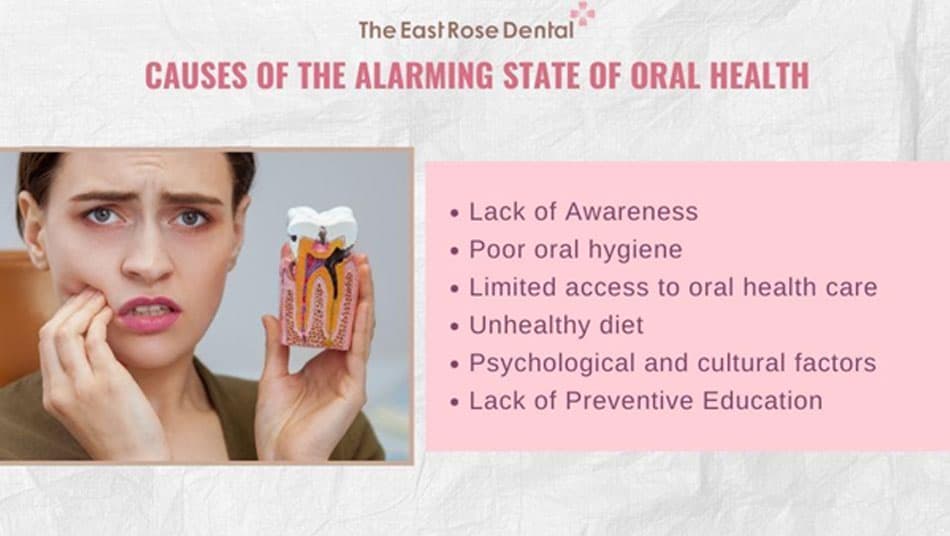 The East Rose Dental

CAUSES OF THE ALARMING STATE OF ORAL HEALTH

• Lack of Awareness
• Poor oral hygiene
• Limited access to oral health care
• Unhealthy diet
• Psychological and cultural factors
• Lack of Preventive Education